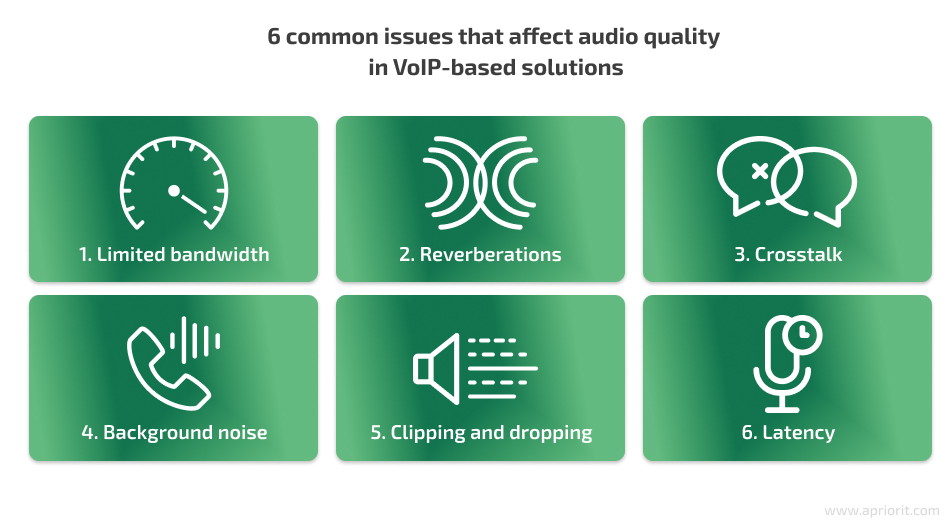 6 common issues that affect audio quality in VoIP-based solutions

1. Limited bandwidth

2. Reverberations

3. Crosstalk

4. Background noise

5. Clipping and dropping

6. Latency

www.apriorit.com